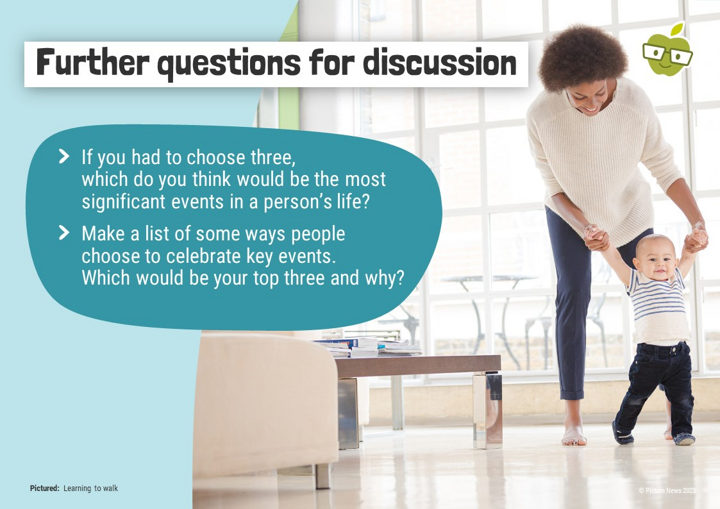 Further questions for discussion

> If you had to choose three, which do you think would be the most significant events in a person's life?

> Make a list of some ways people choose to celebrate key events. Which would be your top three and why?

Pictured: Learning to walk

© Picture News 2023